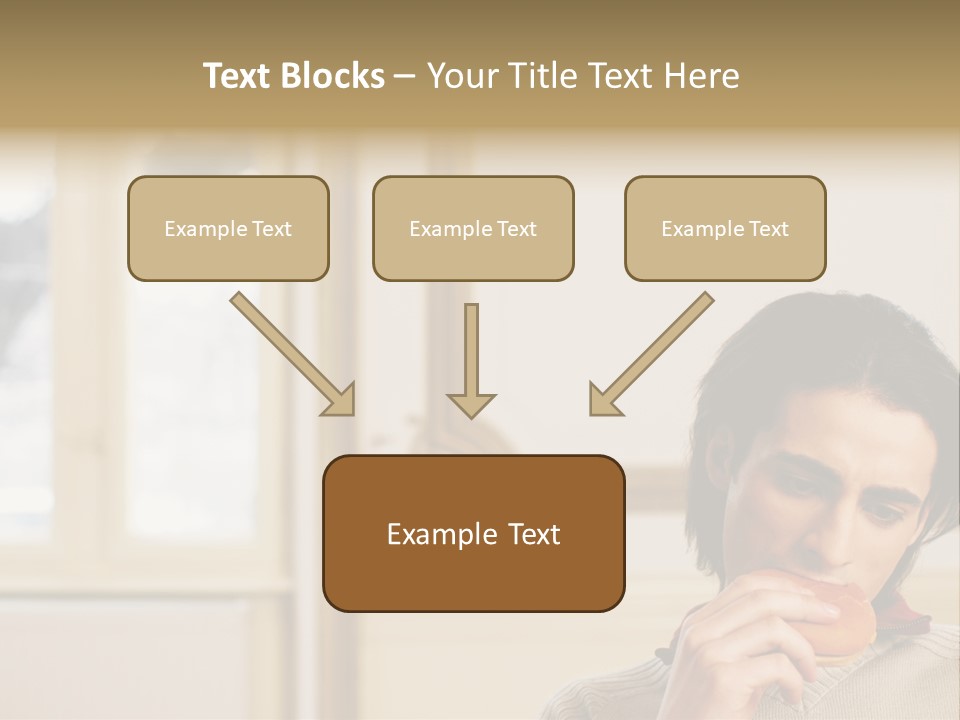 Text Blocks – Your Title Text Here

Example Text

Example Text

Example Text

Example Text